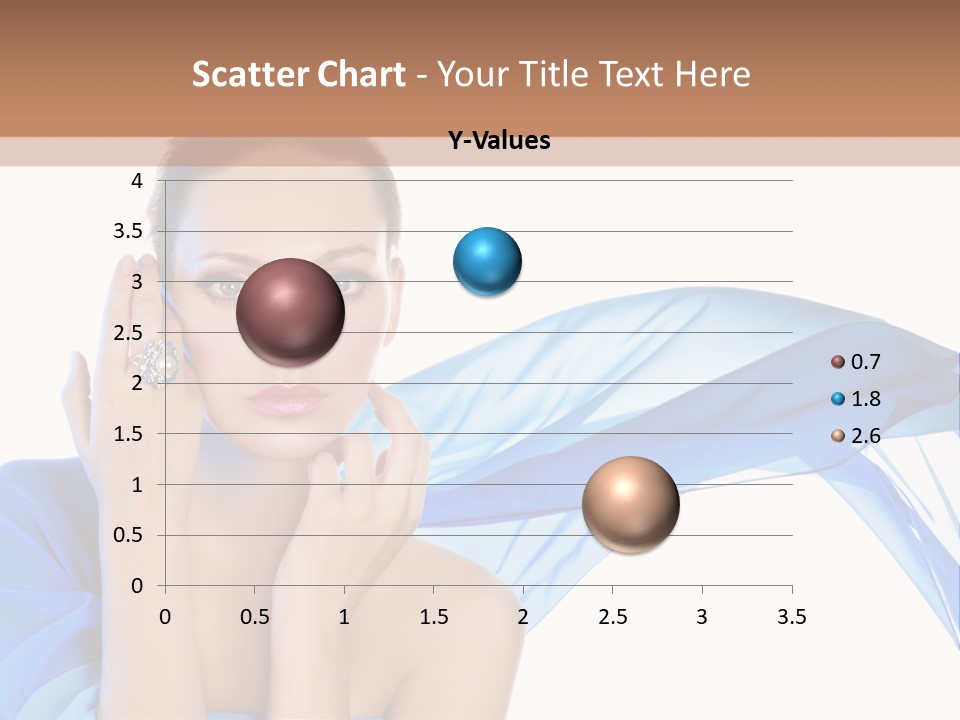 Scatter Chart - Your Title Text Here

Y-Values

4
3.5
3
2.5
2
1.5
1
0.5
0

0 0.5 1 1.5 2 2.5 3 3.5

0.7
1.8
2.6